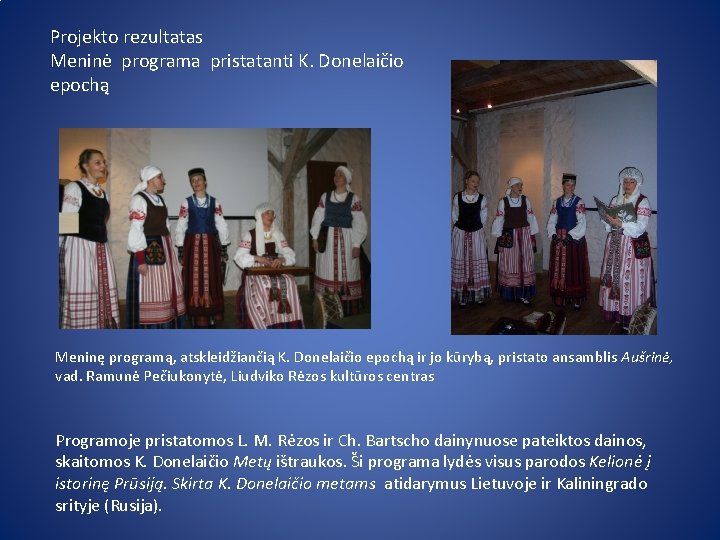 Projekto rezultatas
Meninė programa pristatanti K. Donelaičio epochą

Meninę programą, atskleidžiančią K. Donelaičio epochą ir jo kūrybą, pristato ansamblis Aušrinė, vad. Ramunė Pečiukonytė, Liudviko Rėzos kultūros centras

Programoje pristatomos L. M. Rėzos ir Ch. Bartscho dainynuose pateiktos dainos, skaitomos K. Donelaičio Metų ištraukos. Ši programa lydės visus parodos Kelionė į istorinę Prūsiją. Skirta K. Donelaičio metams atidarymus Lietuvoje ir Kaliningrado srityje (Rusija).